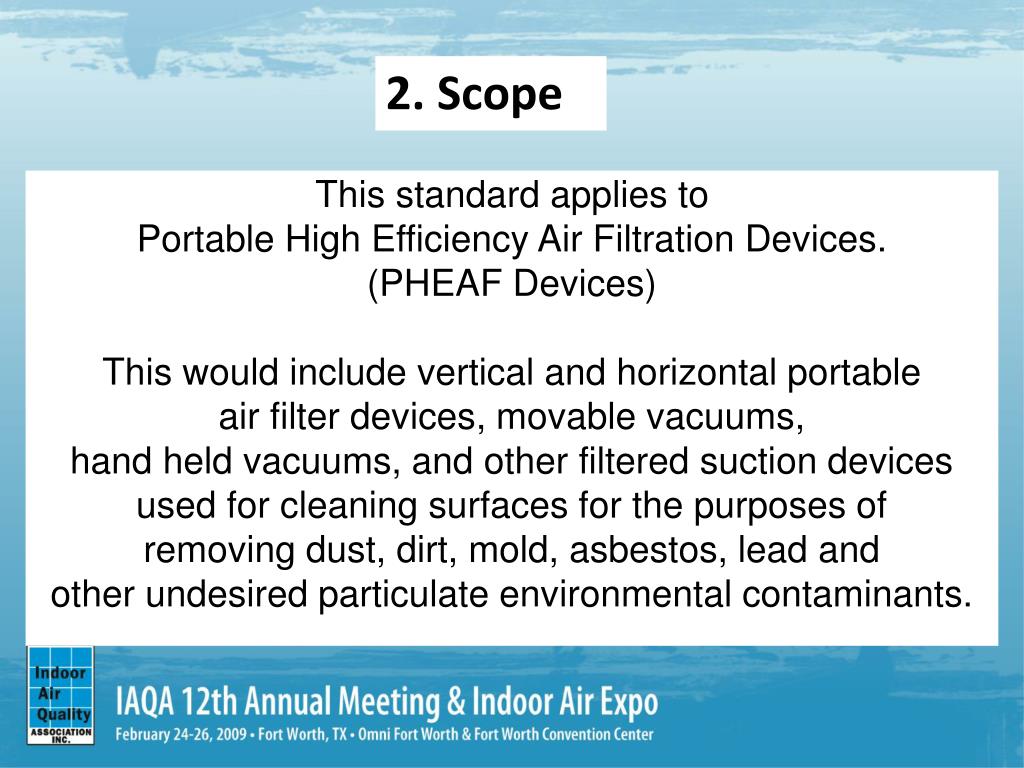 2. Scope

This standard applies to
Portable High Efficiency Air Filtration Devices.
(PHEAF Devices)

This would include vertical and horizontal portable air filter devices, movable vacuums, hand held vacuums, and other filtered suction devices used for cleaning surfaces for the purposes of removing dust, dirt, mold, asbestos, lead and other undesired particulate environmental contaminants.

Indoor Air Quality ASSOCIATION INC.

IAQA 12th Annual Meeting & Indoor Air Expo
February 24-26, 2009 • Fort Worth, TX • Omni Fort Worth & Fort Worth Convention Center